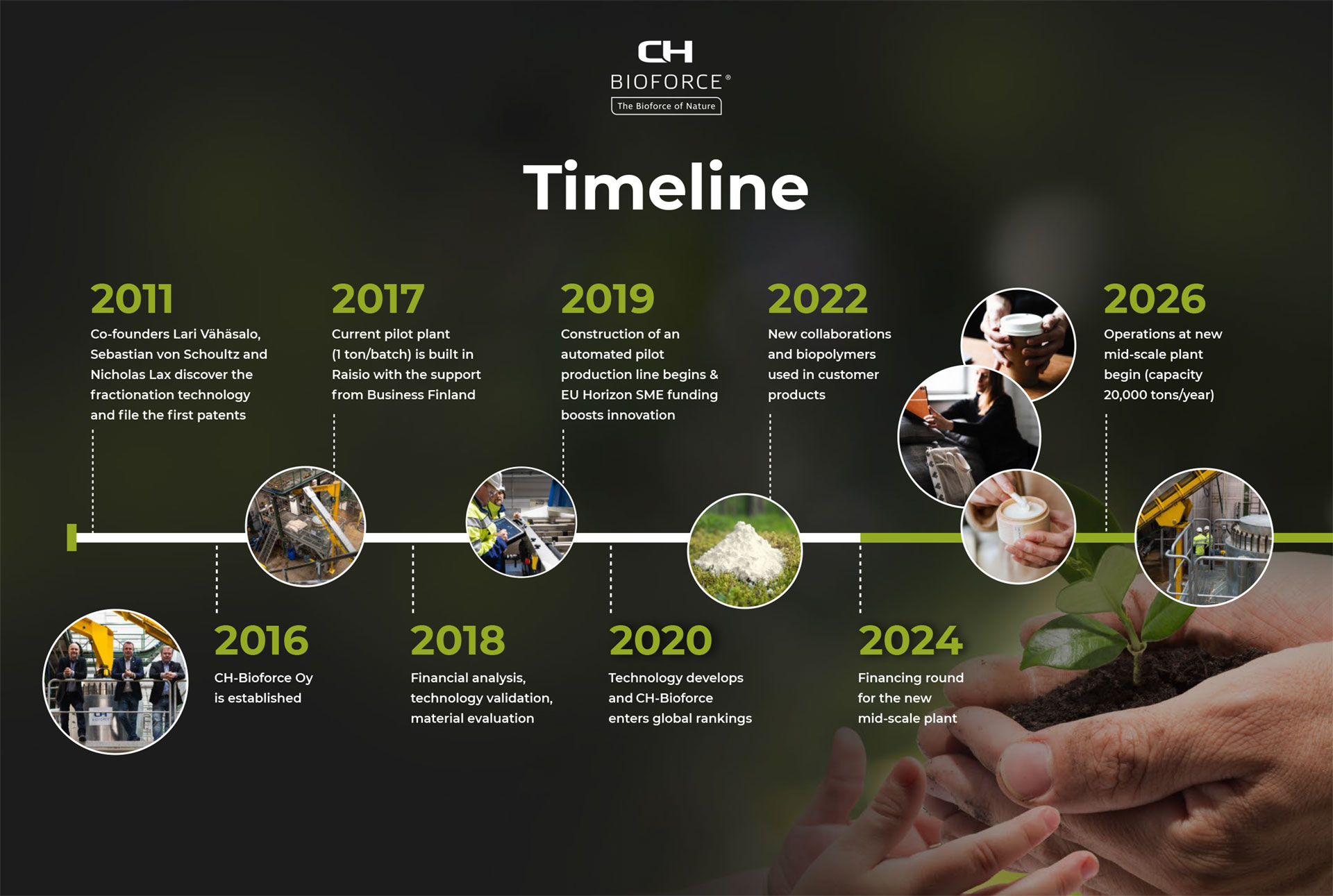 CH
BIOFORCE®
The Bioforce of Nature

Timeline

2011
Co-founders Lari Vähäsalo, Sebastian von Schoultz and Nicholas Lax discover the fractionation technology and file the first patents

2017
Current pilot plant (1 ton/batch) is built in Raisio with the support from Business Finland

2019
Construction of an automated pilot production line begins & EU Horizon SME funding boosts innovation

2022
New collaborations and biopolymers used in customer products

2026
Operations at new mid-scale plant begin (capacity 20,000 tons/year)

2016
CH-Bioforce Oy is established

2018
Financial analysis, technology validation, material evaluation

2020
Technology develops and CH-Bioforce enters global rankings

2024
Financing round for the new mid-scale plant